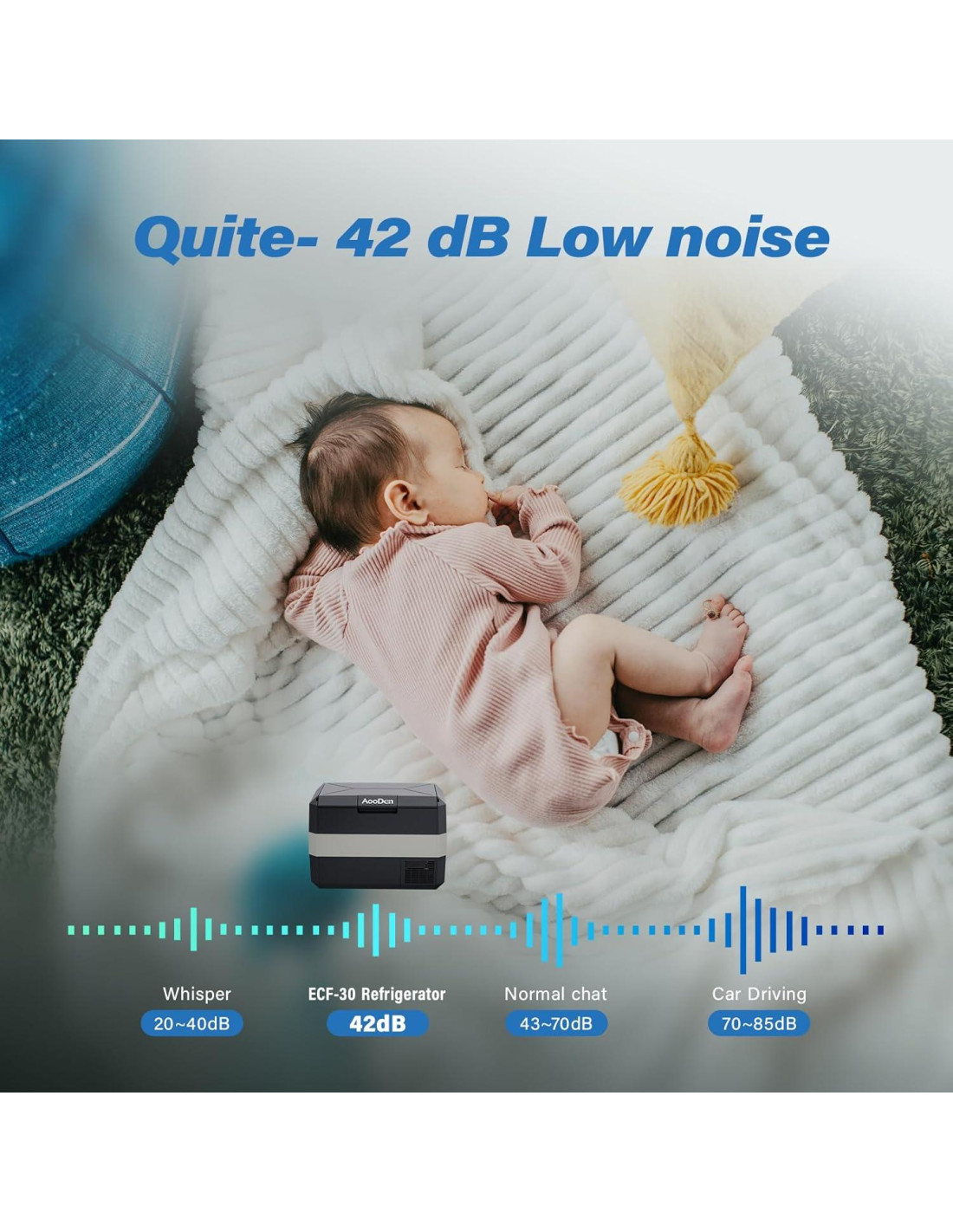 Quite- 42 dB Low noise

AooDen

Whisper
20~40dB

ECF-30 Refrigerator
42dB

Normal chat
43~70dB

Car Driving
70~85dB